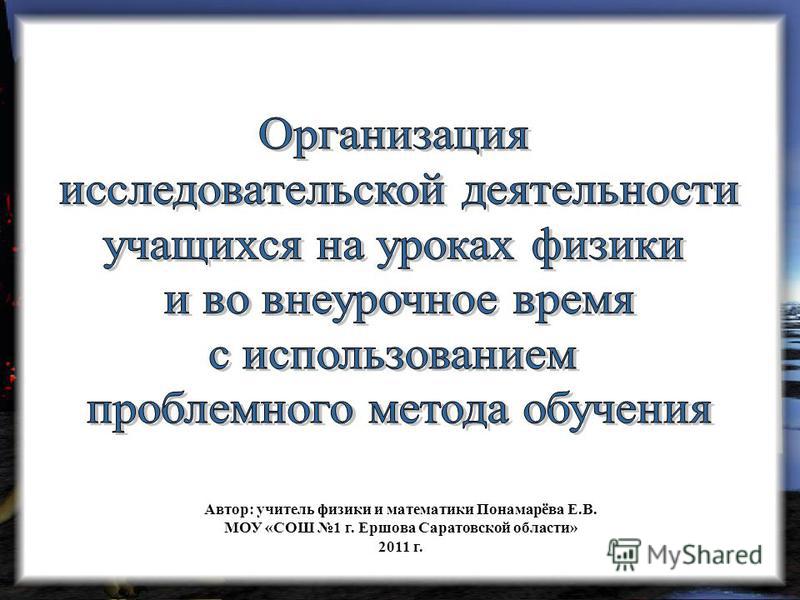 Организация исследовательской деятельности учащихся на уроках физики и во внеурочное время с использованием проблемного метода обучения

Автор: учитель физики и математики Понамарёва Е.В.
МОУ «СОШ №1 г. Ершова Саратовской области»
2011 г.

MyShared